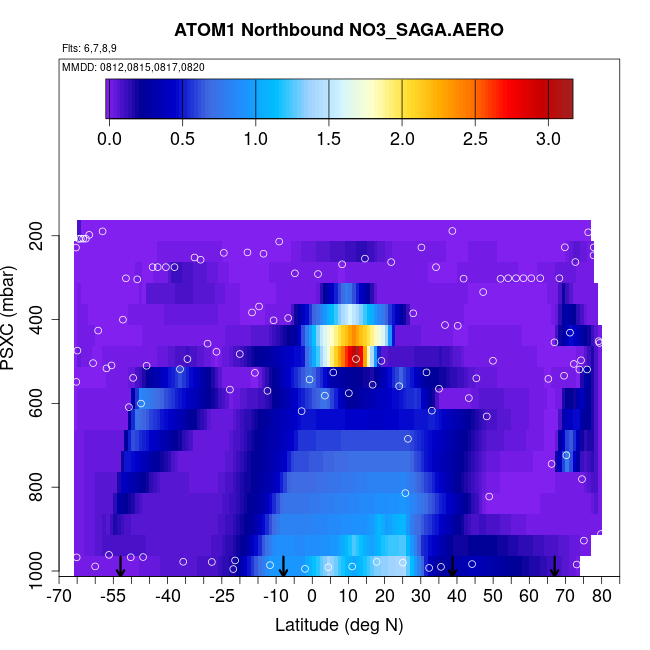 ATOM1 Northbound NO3_SAGA.AERO

Flts: 6,7,8,9

MMDD: 0812,0815,0817,0820

0.0 0.5 1.0 1.5 2.0 2.5 3.0

PSXC (mbar)

200
400
600
800
1000

-70 -55 -40 -25 -10 0 10 20 30 40 50 60 70 80

Latitude (deg N)